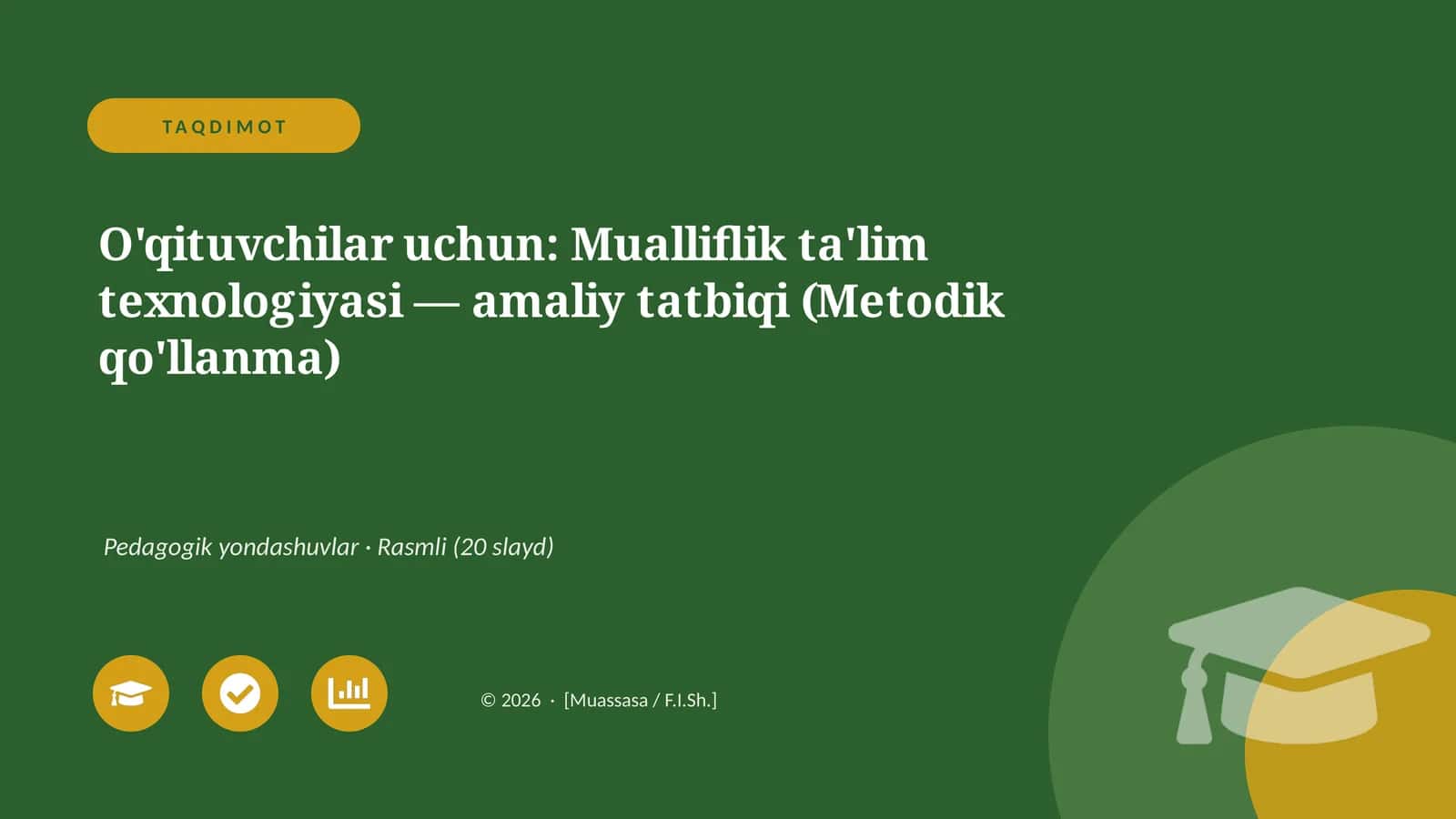 TAQDIMOT

O'qituvchilar uchun: Mualliflik ta'lim texnologiyasi — amaliy tatbiqi (Metodik qo'llanma)

Pedagogik yondashuvlar · Rasmli (20 slayd)

© 2026 · [Muassasa / F.I.Sh.]